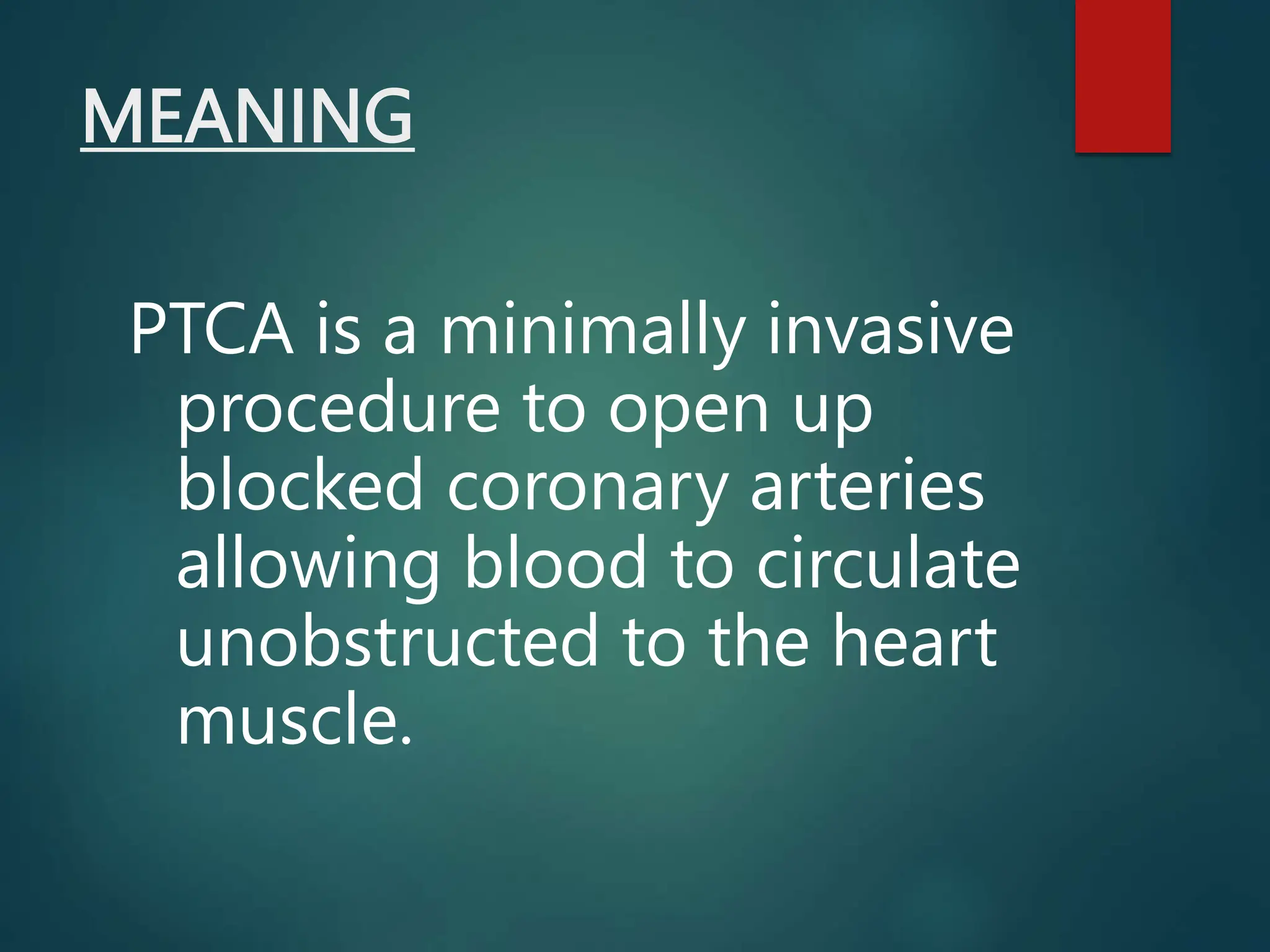 MEANING

PTCA is a minimally invasive procedure to open up blocked coronary arteries allowing blood to circulate unobstructed to the heart muscle.